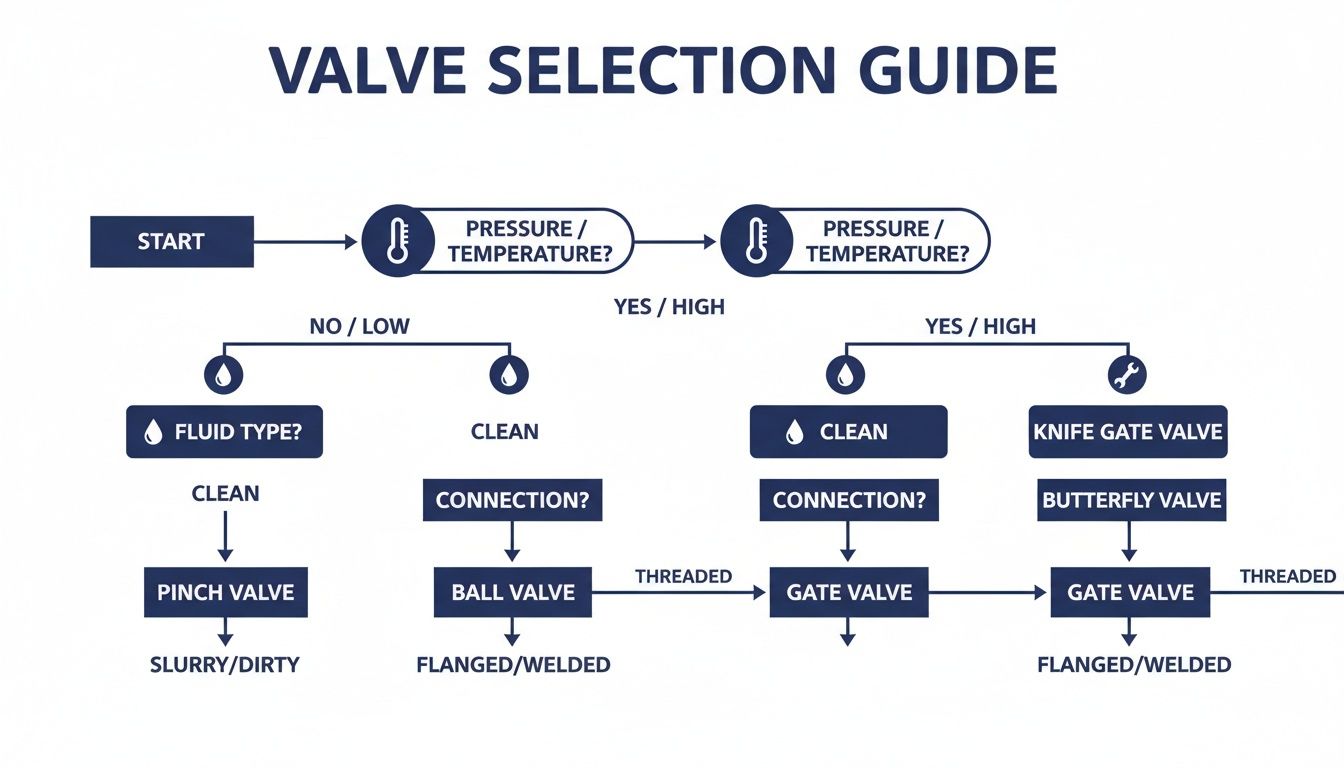 VALVE SELECTION GUIDE

START

PRESSURE / TEMPERATURE?

PRESSURE / TEMPERATURE?

YES / HIGH

NO / LOW

YES / HIGH

FLUID TYPE?

CLEAN

CLEAN

KNIFE GATE VALVE

CLEAN

CONNECTION?

CONNECTION?

BUTTERFLY VALVE

PINCH VALVE

BALL VALVE

THREADED

GATE VALVE

GATE VALVE

THREADED

SLURRY/DIRTY

FLANGED/WELDED

FLANGED/WELDED